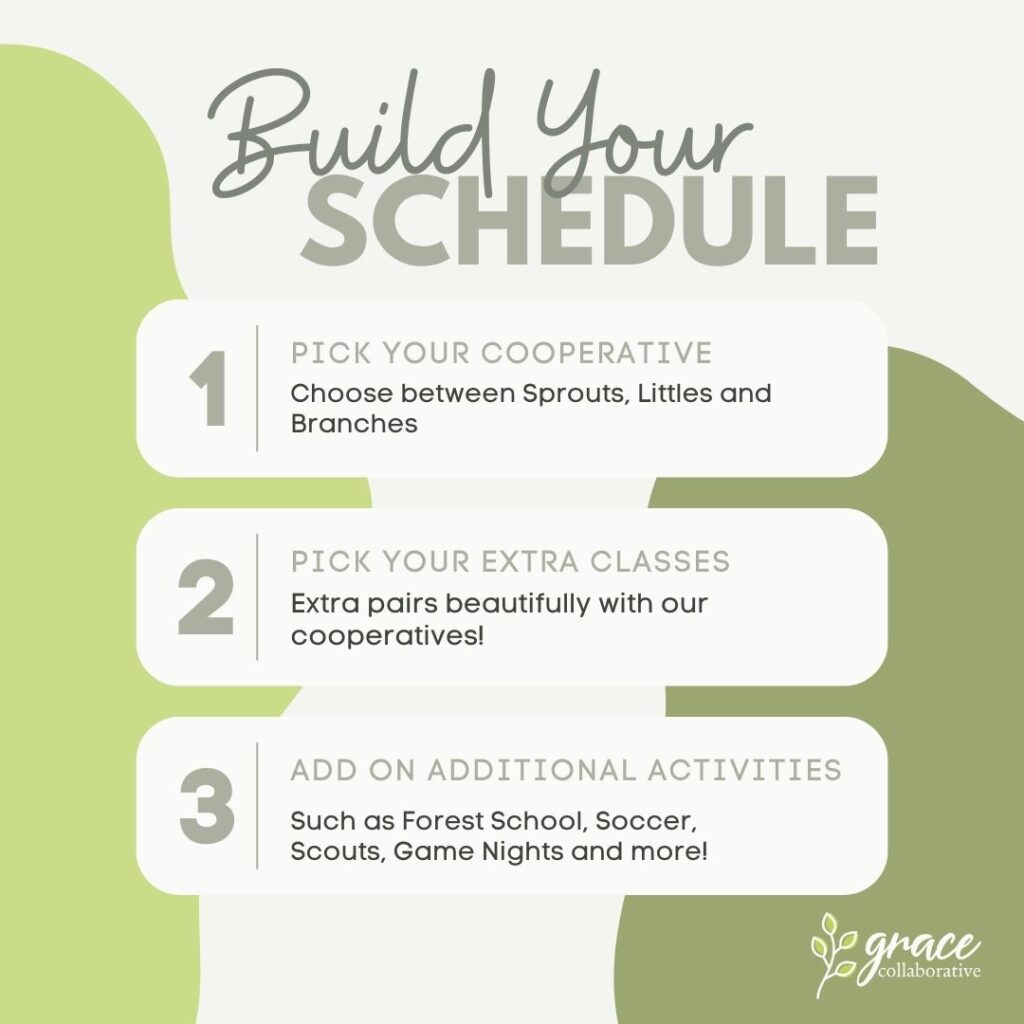 Build Your
SCHEDULE

1
PICK YOUR COOPERATIVE
Choose between Sprouts, Littles and Branches

2
PICK YOUR EXTRA CLASSES
Extra pairs beautifully with our cooperatives!

3
ADD ON ADDITIONAL ACTIVITIES
Such as Forest School, Soccer, Scouts, Game Nights and more!

grace
collaborative